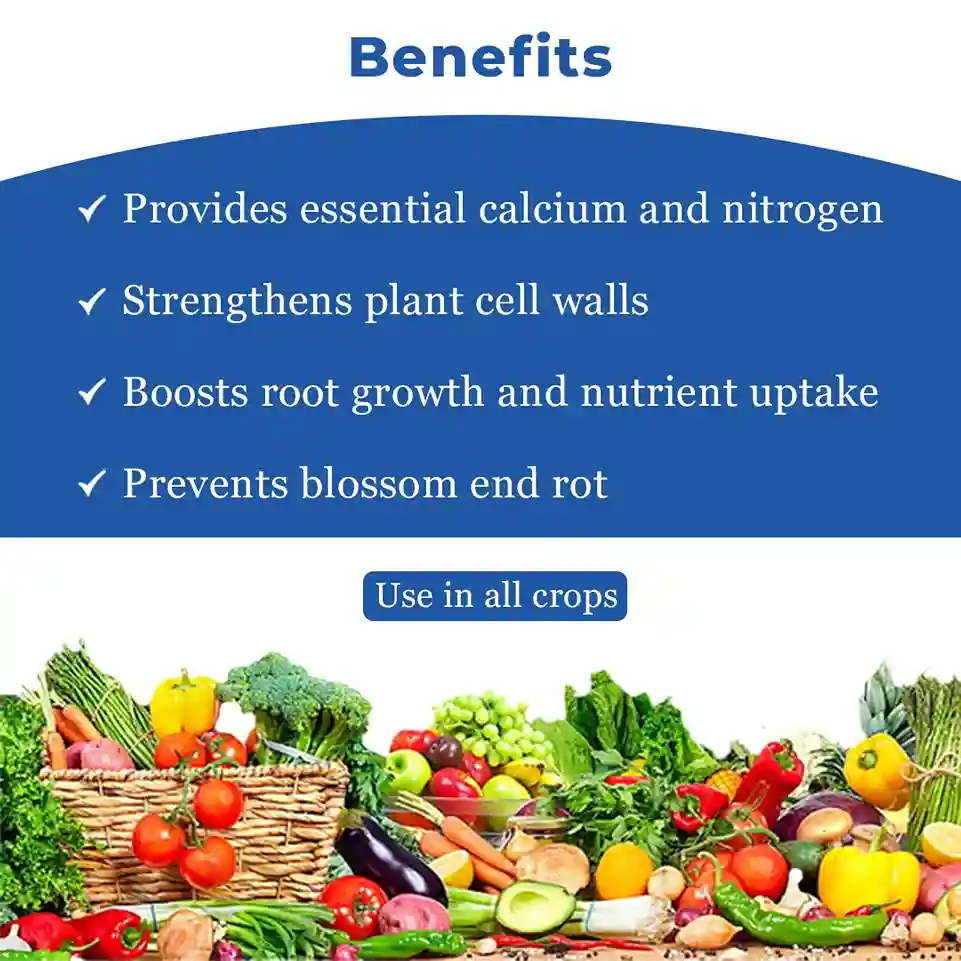 Benefits

✓ Provides essential calcium and nitrogen

✓ Strengthens plant cell walls

✓ Boosts root growth and nutrient uptake

✓ Prevents blossom end rot

Use in all crops